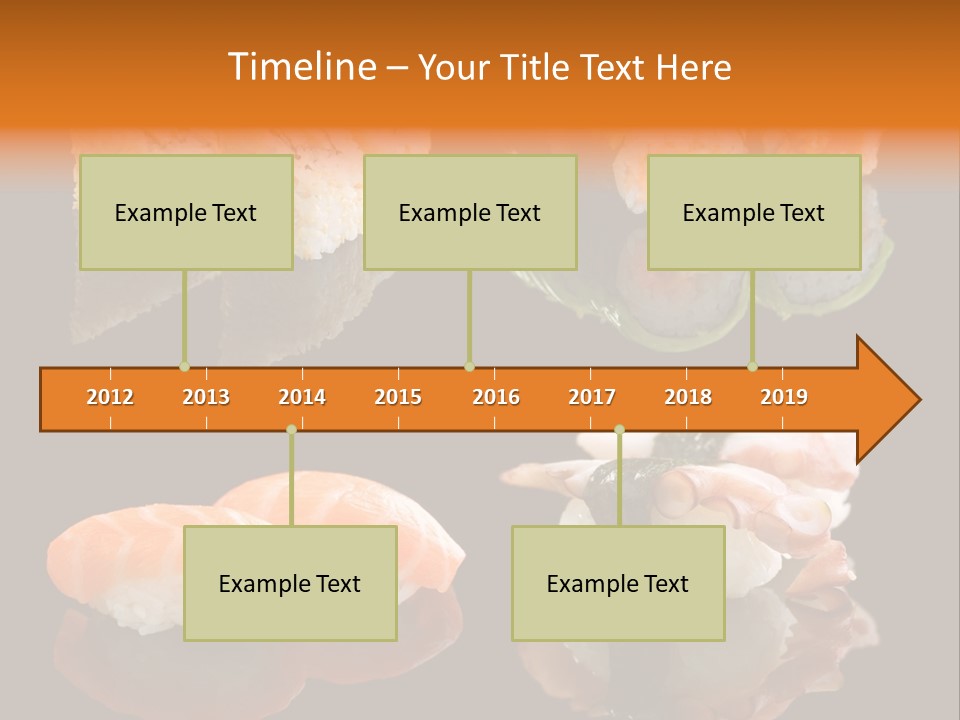 Timeline – Your Title Text Here

Example Text

Example Text

Example Text

2012 2013 2014 2015 2016 2017 2018 2019

Example Text

Example Text